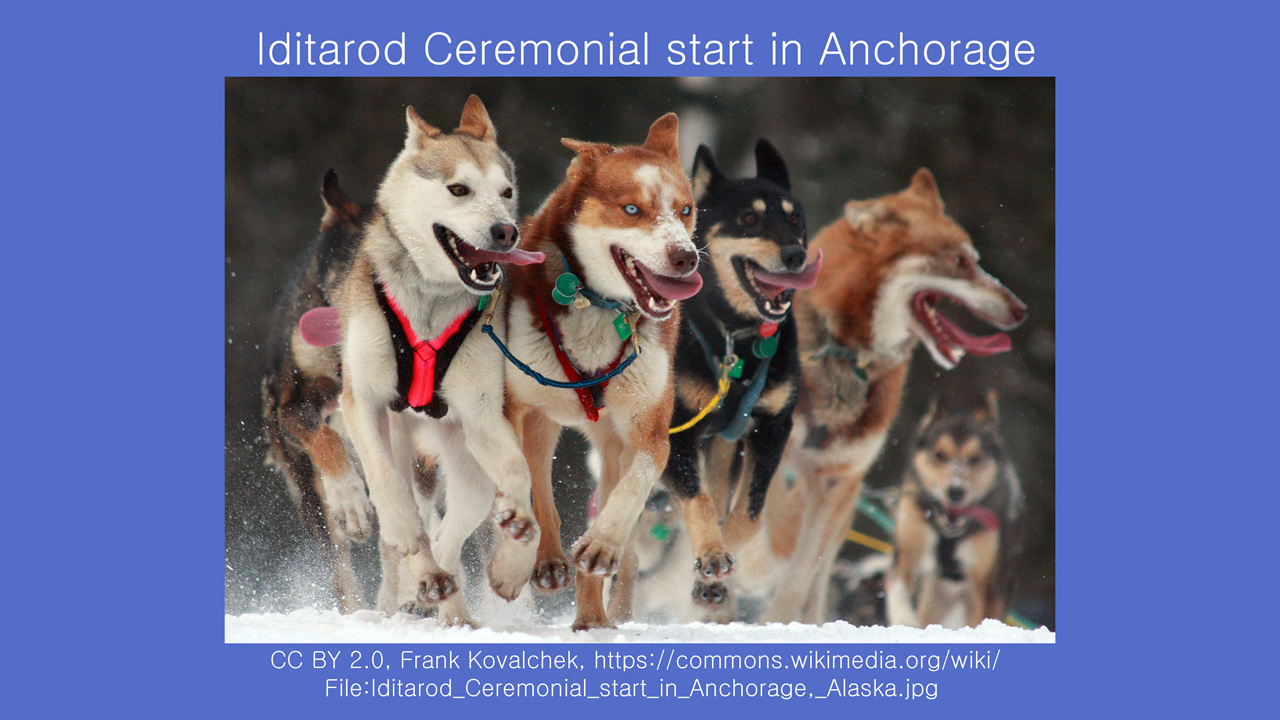 Iditarod Ceremonial start in Anchorage

CC BY 2.0, Frank Kovalchek, https://commons.wikimedia.org/wiki/File:Iditarod_Ceremonial_start_in_Anchorage,_Alaska.jpg